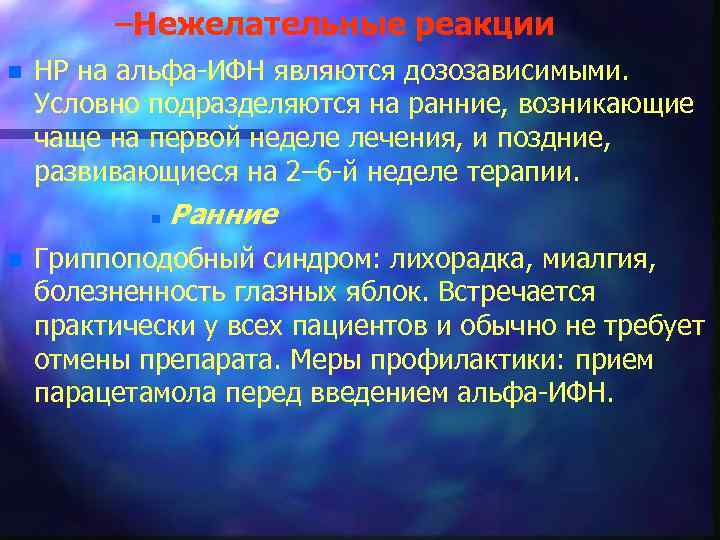 –Нежелательные реакции

НР на альфа-ИФН являются дозозависимыми. Условно подразделяются на ранние, возникающие чаще на первой неделе лечения, и поздние, развивающиеся на 2–6-й неделе терапии.

Ранние

Гриппоподобный синдром: лихорадка, миалгия, болезненность глазных яблок. Встречается практически у всех пациентов и обычно не требует отмены препарата. Меры профилактики: прием парацетамола перед введением альфа-ИФН.